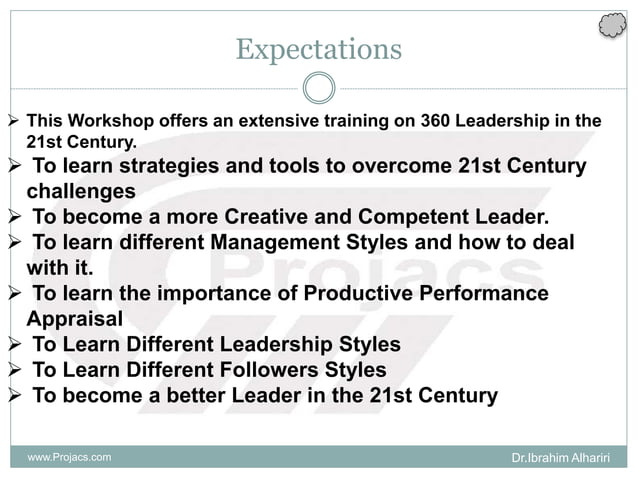 Expectations

➢ This Workshop offers an extensive training on 360 Leadership in the 21st Century.
➢ To learn strategies and tools to overcome 21st Century challenges
➢ To become a more Creative and Competent Leader.
➢ To learn different Management Styles and how to deal with it.
➢ To learn the importance of Productive Performance Appraisal
➢ To Learn Different Leadership Styles
➢ To Learn Different Followers Styles
➢ To become a better Leader in the 21st Century

Projacs

www.Projacs.com

Dr.Ibrahim Alhariri